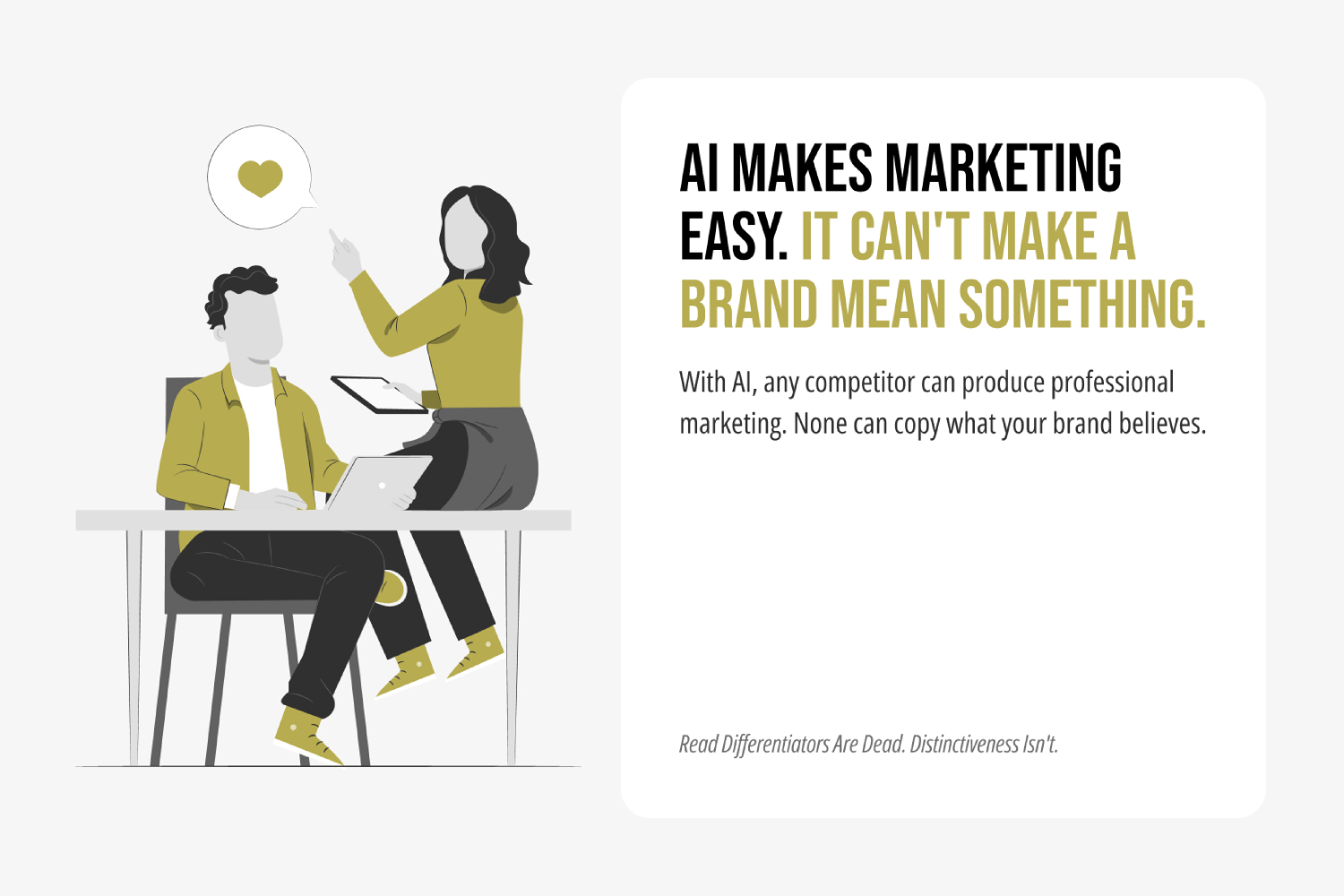 AI MAKES MARKETING EASY. IT CAN'T MAKE A BRAND MEAN SOMETHING.

With AI, any competitor can produce professional marketing. None can copy what your brand believes.

Read Differentiators Are Dead. Distinctiveness Isn't.